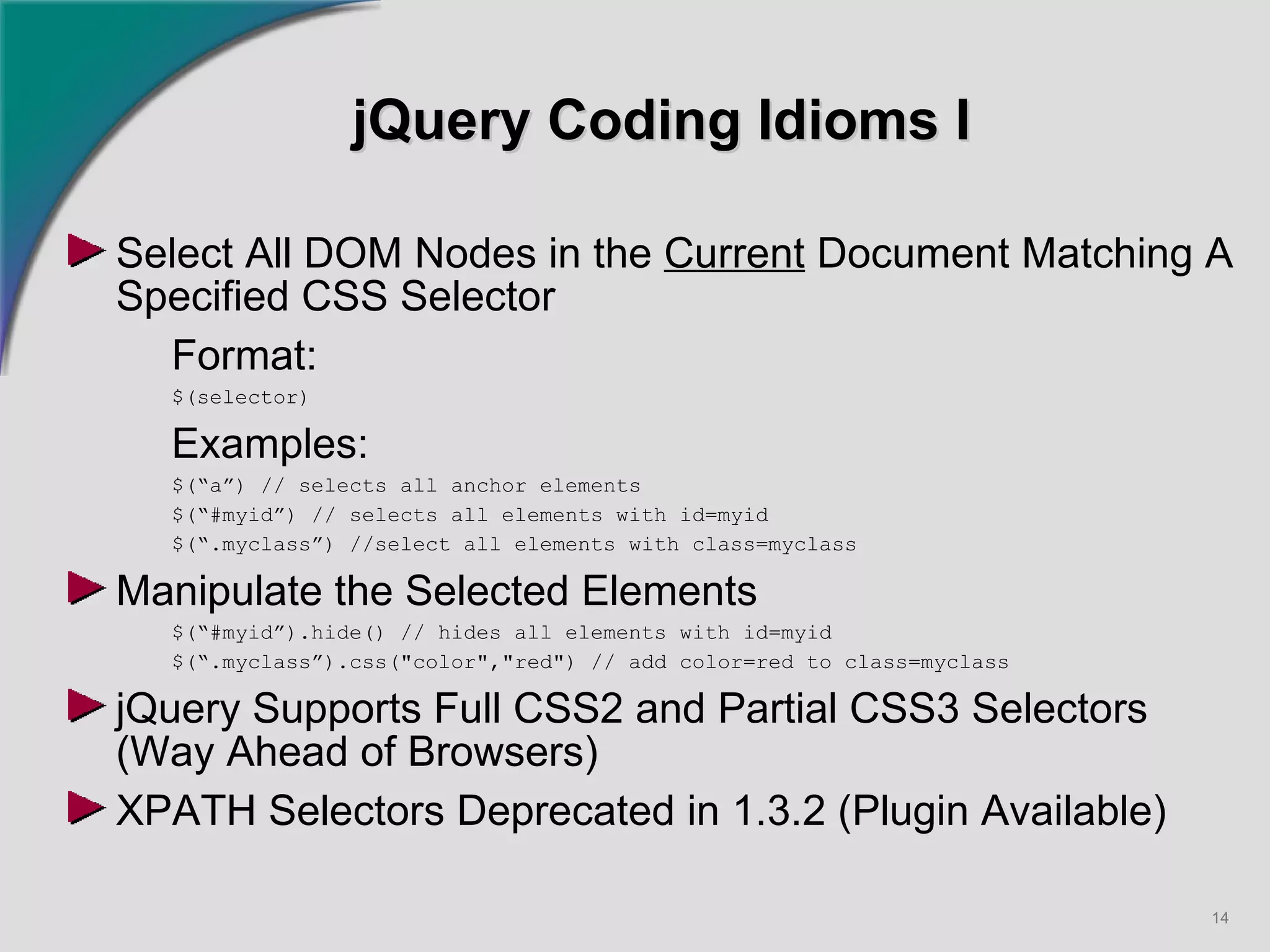 jQuery Coding Idioms I

Select All DOM Nodes in the Current Document Matching A Specified CSS Selector

Format:

$(selector)

Examples:

$(“a”) // selects all anchor elements

$(“#myid”) // selects all elements with id=myid

$(“.myclass”) //select all elements with class=myclass

Manipulate the Selected Elements

$(“#myid”).hide() // hides all elements with id=myid

$(“.myclass”).css("color","red") // add color=red to class=myclass

jQuery Supports Full CSS2 and Partial CSS3 Selectors (Way Ahead of Browsers)

XPATH Selectors Deprecated in 1.3.2 (Plugin Available)

14